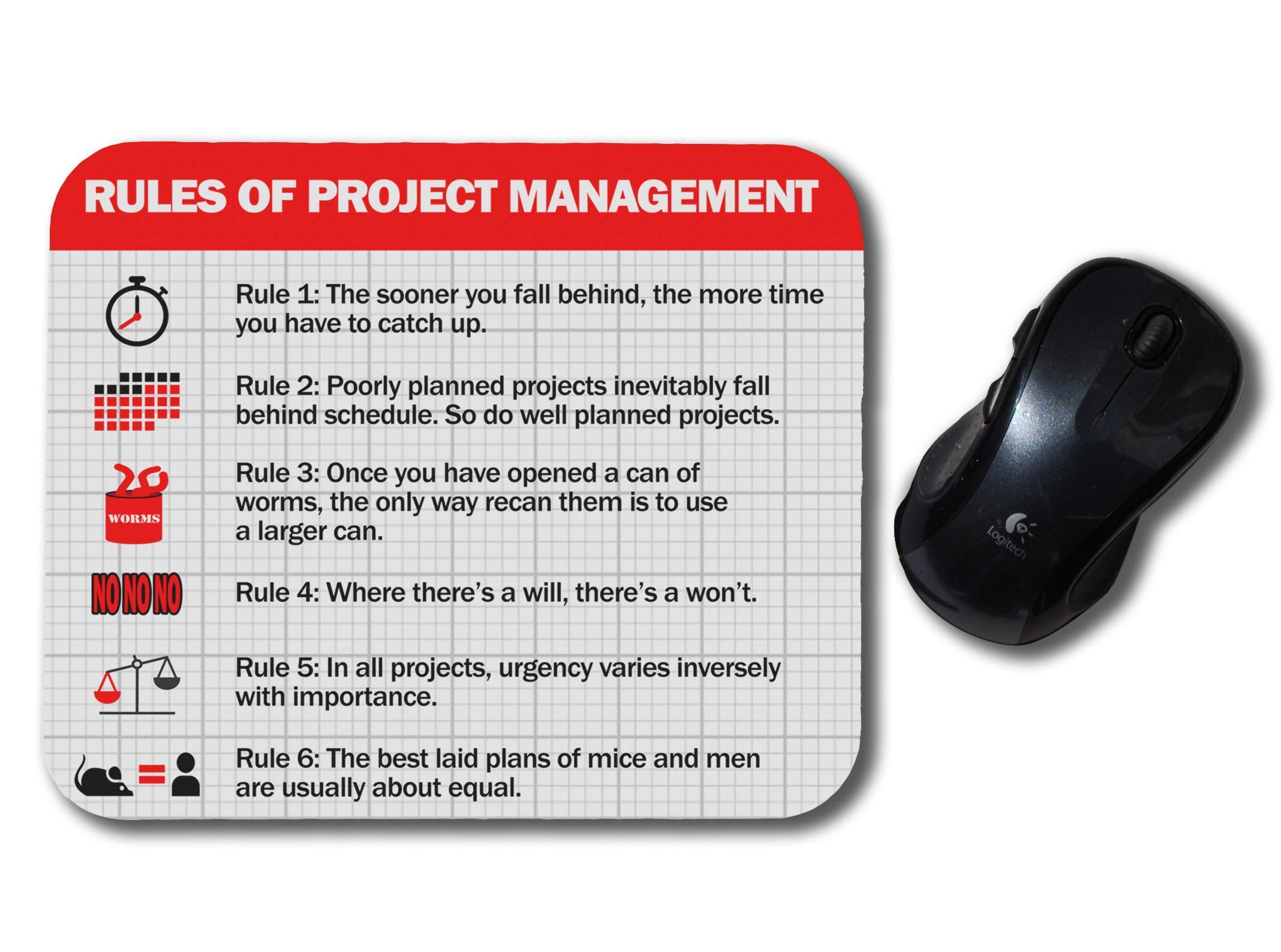 RULES OF PROJECT MANAGEMENT

Rule 1: The sooner you fall behind, the more time you have to catch up.

Rule 2: Poorly planned projects inevitably fall behind schedule. So do well planned projects.

WORMS

Rule 3: Once you have opened a can of worms, the only way recan them is to use a larger can.

NO NO NO

Rule 4: Where there's a will, there's a won't.

Rule 5: In all projects, urgency varies inversely with importance.

Rule 6: The best laid plans of mice and men are usually about equal.

Logitech